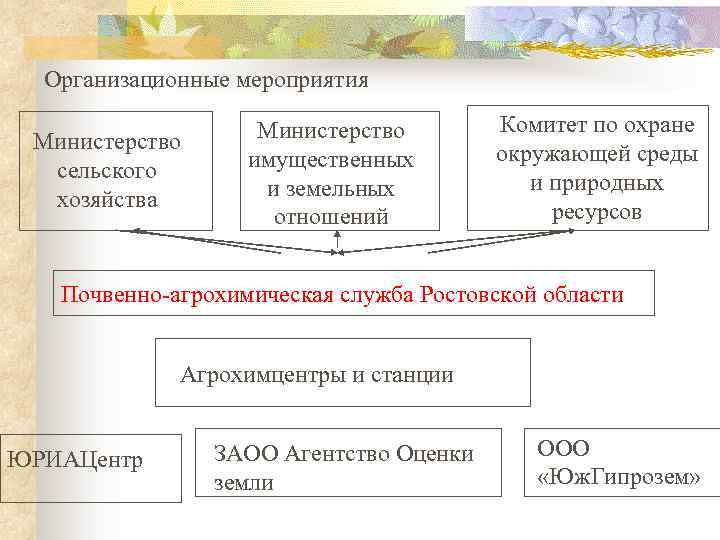 Организационные мероприятия

Министерство сельского хозяйства

Министерство имущественных и земельных отношений

Комитет по охране окружающей среды и природных ресурсов

Почвенно-агрохимическая служба Ростовской области

Агрохимцентры и станции

ЮРИАЦентр

ЗАОО Агентство Оценки земли

ООО «ЮжГипрозем»